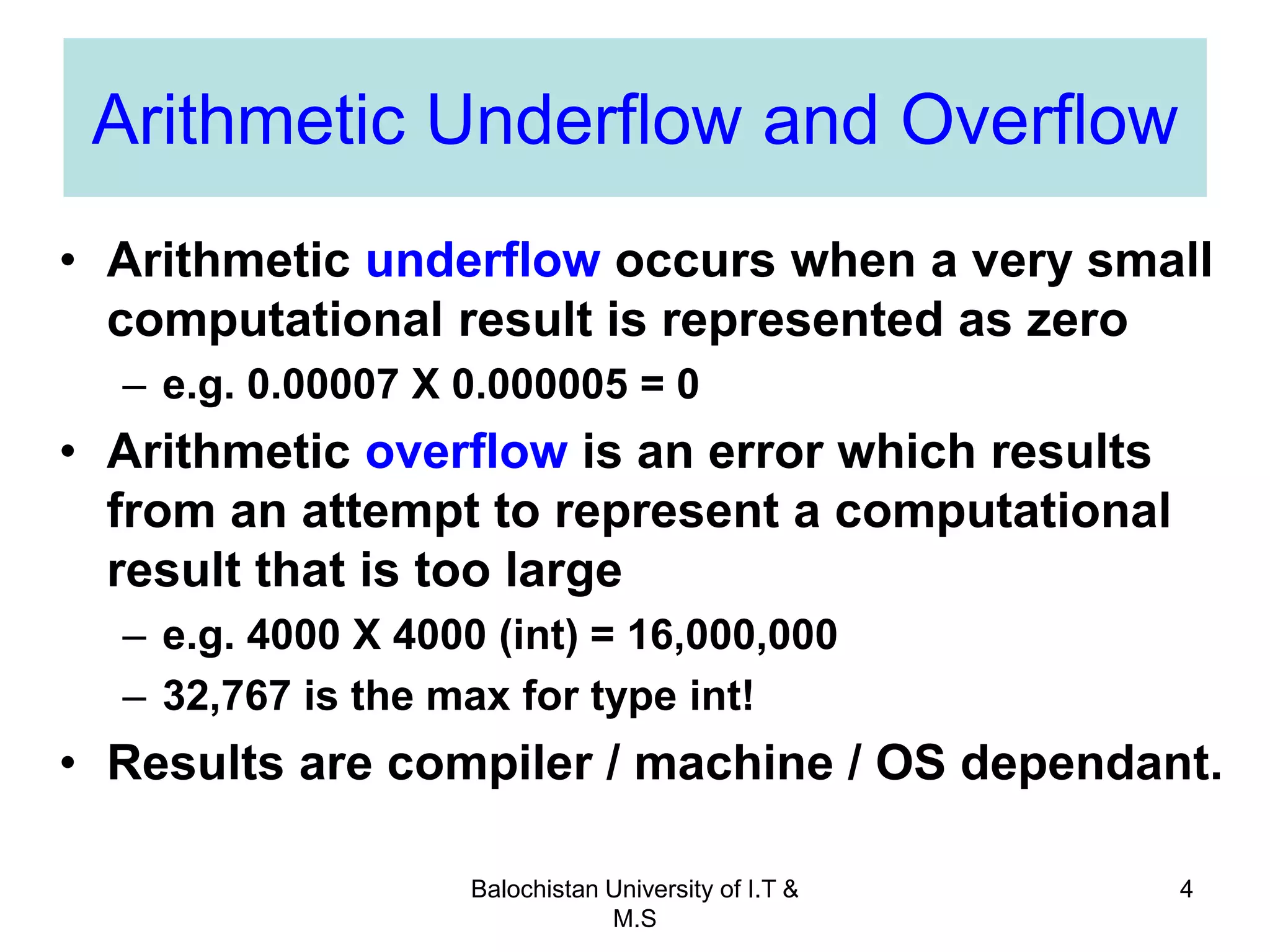 Arithmetic Underflow and Overflow

• Arithmetic underflow occurs when a very small computational result is represented as zero
– e.g. 0.00007 X 0.000005 = 0

• Arithmetic overflow is an error which results from an attempt to represent a computational result that is too large
– e.g. 4000 X 4000 (int) = 16,000,000
– 32,767 is the max for type int!

• Results are compiler / machine / OS dependant.

Balochistan University of I.T & M.S

4